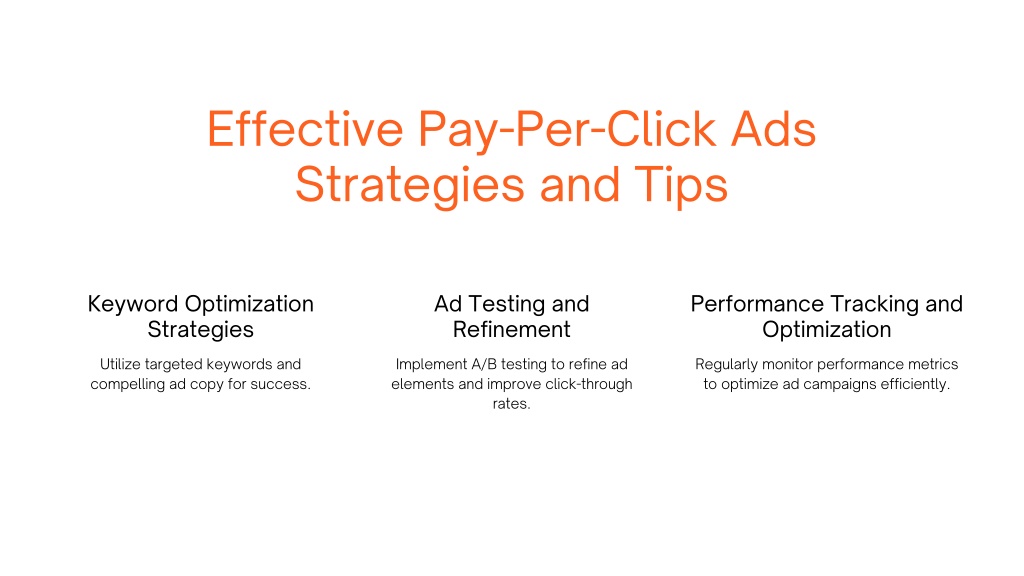 Effective Pay-Per-Click Ads Strategies and Tips

Keyword Optimization Strategies

Utilize targeted keywords and compelling ad copy for success.

Ad Testing and Refinement

Implement A/B testing to refine ad elements and improve click-through rates.

Performance Tracking and Optimization

Regularly monitor performance metrics to optimize ad campaigns efficiently.